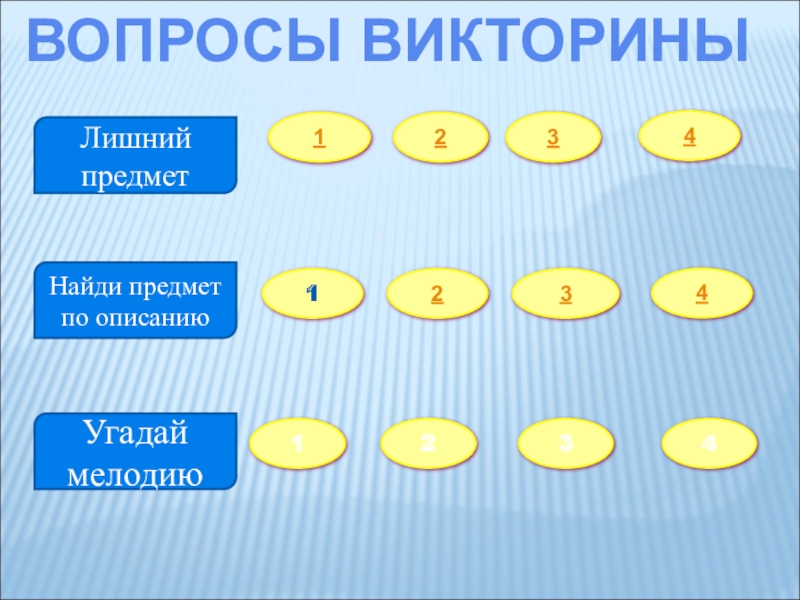 ВОПРОСЫ ВИКТОРИНЫ

Лишний предмет

1 2 3 4

Найди предмет по описанию

1 2 3 4

Угадай мелодию

1 2 3 4